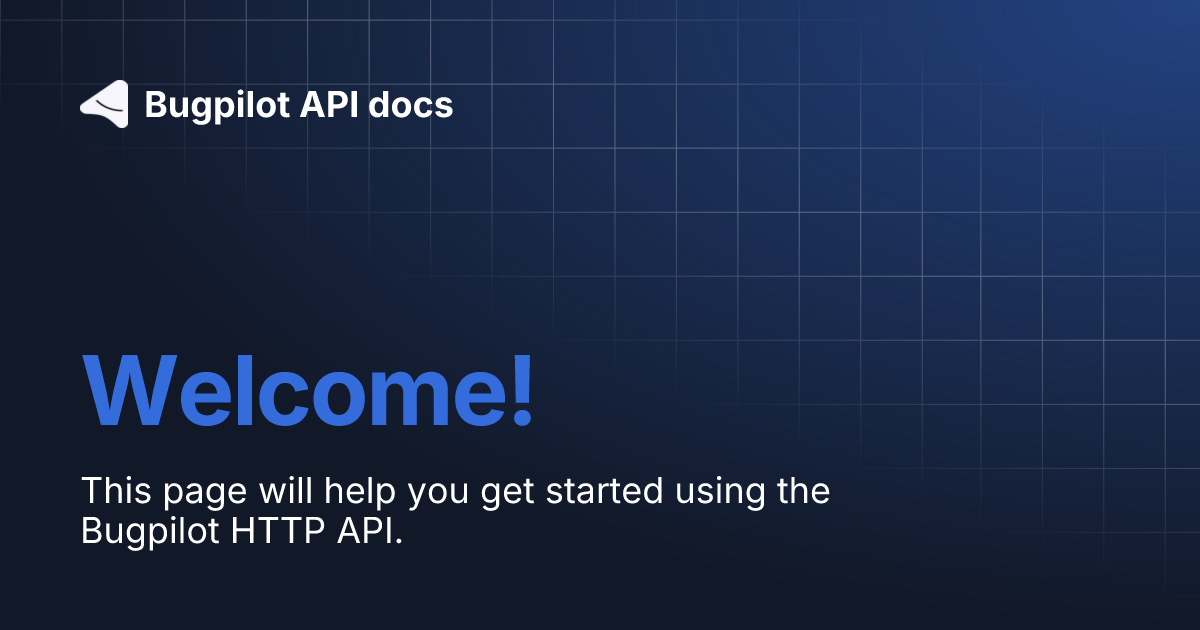 Bugpilot API docs

Welcome!

This page will help you get started using the Bugpilot HTTP API.